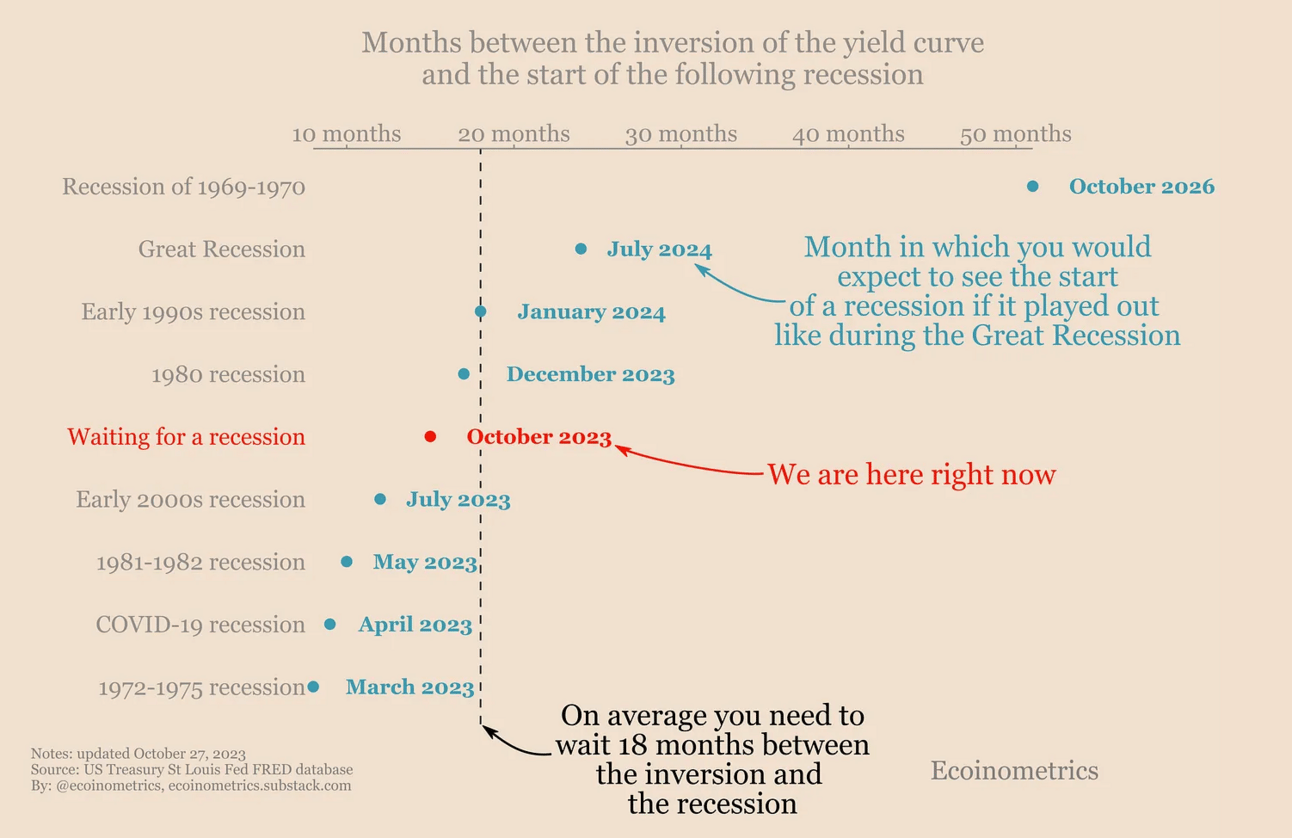 Months between the inversion of the yield curve and the start of the following recession

10 months 20 months 30 months 40 months 50 months

Recession of 1969-1970 October 2026

Great Recession July 2024

Month in which you would expect to see the start of a recession if it played out like during the Great Recession

Early 1990s recession January 2024

1980 recession December 2023

Waiting for a recession October 2023

We are here right now

Early 2000s recession July 2023

1981-1982 recession May 2023

COVID-19 recession April 2023

1972-1975 recession March 2023

On average you need to wait 18 months between the inversion and the recession

Notes: updated October 27, 2023
Source: US Treasury St Louis Fed FRED database
By: @ecoinometrics, ecoinometrics.substack.com

Ecoinometrics